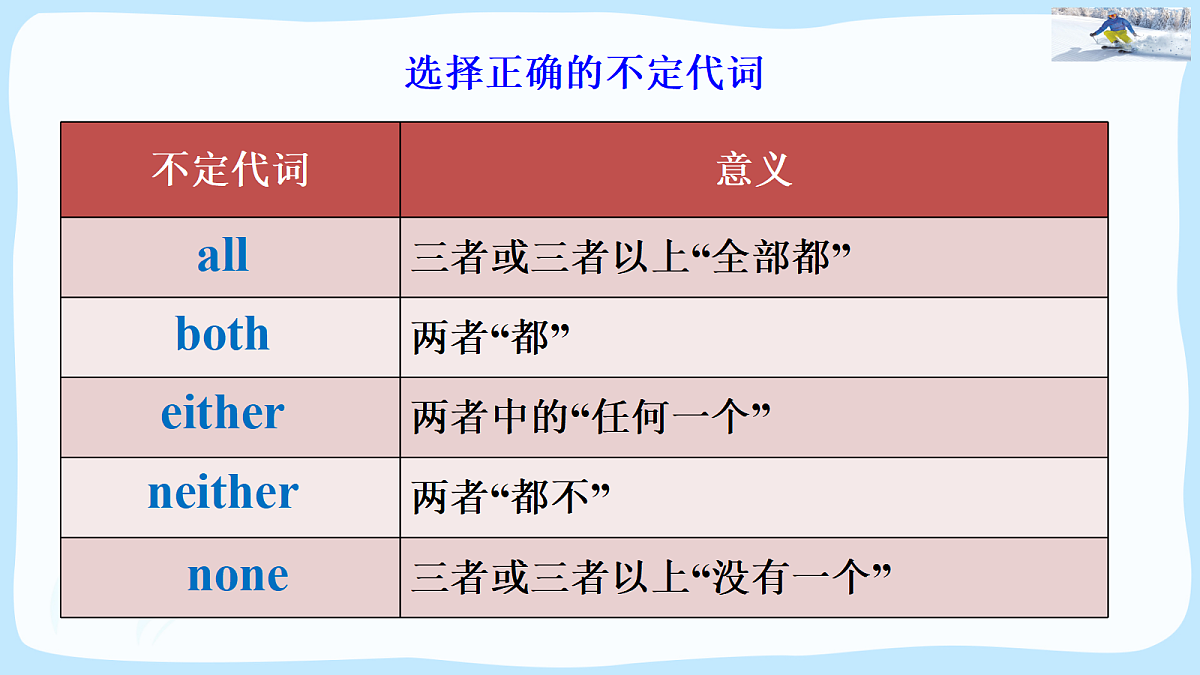 选择正确的不定代词

| 不定代词 | 意义 |
|---|---|
| all | 三者或三者以上“全部都” |
| both | 两者“都” |
| either | 两者中的“任何一个” |
| neither | 两者“都不” |
| none | 三者或三者以上“没有一个” |